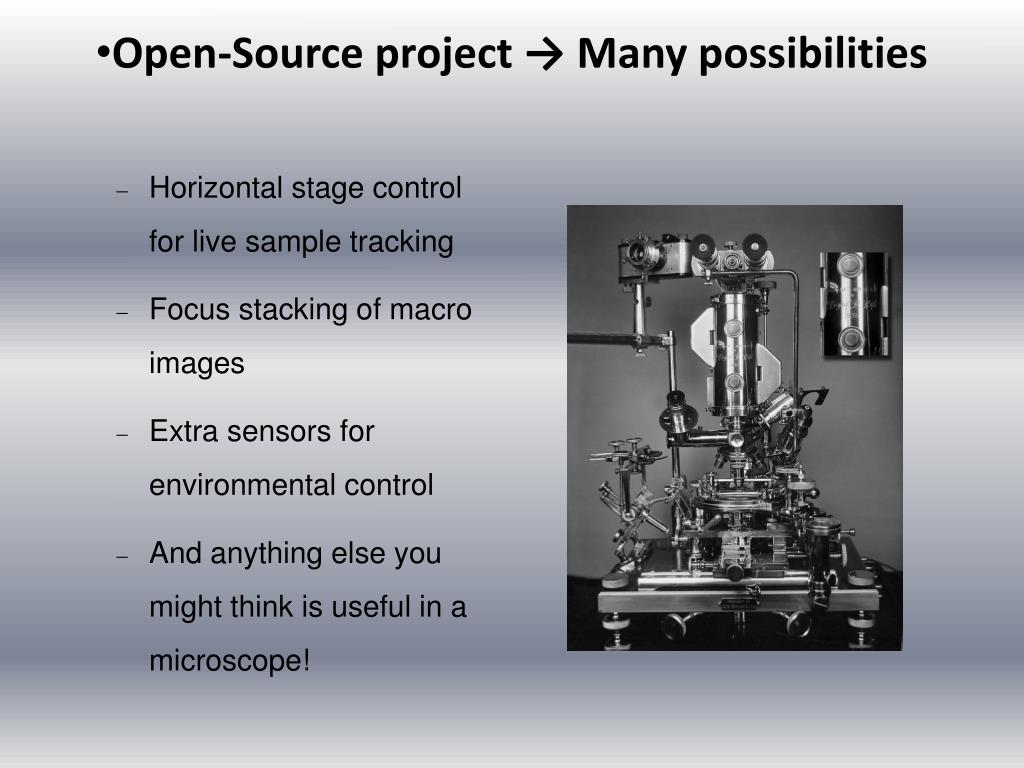 •Open-Source project → Many possibilities

– Horizontal stage control for live sample tracking
– Focus stacking of macro images
– Extra sensors for environmental control
– And anything else you might think is useful in a microscope!